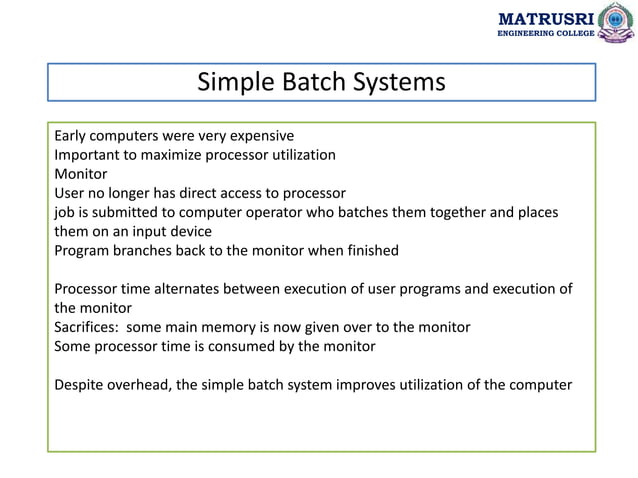 MATRUSRI
ENGINEERING COLLEGE

Simple Batch Systems

Early computers were very expensive
Important to maximize processor utilization
Monitor
User no longer has direct access to processor
job is submitted to computer operator who batches them together and places them on an input device
Program branches back to the monitor when finished

Processor time alternates between execution of user programs and execution of the monitor
Sacrifices: some main memory is now given over to the monitor
Some processor time is consumed by the monitor

Despite overhead, the simple batch system improves utilization of the computer